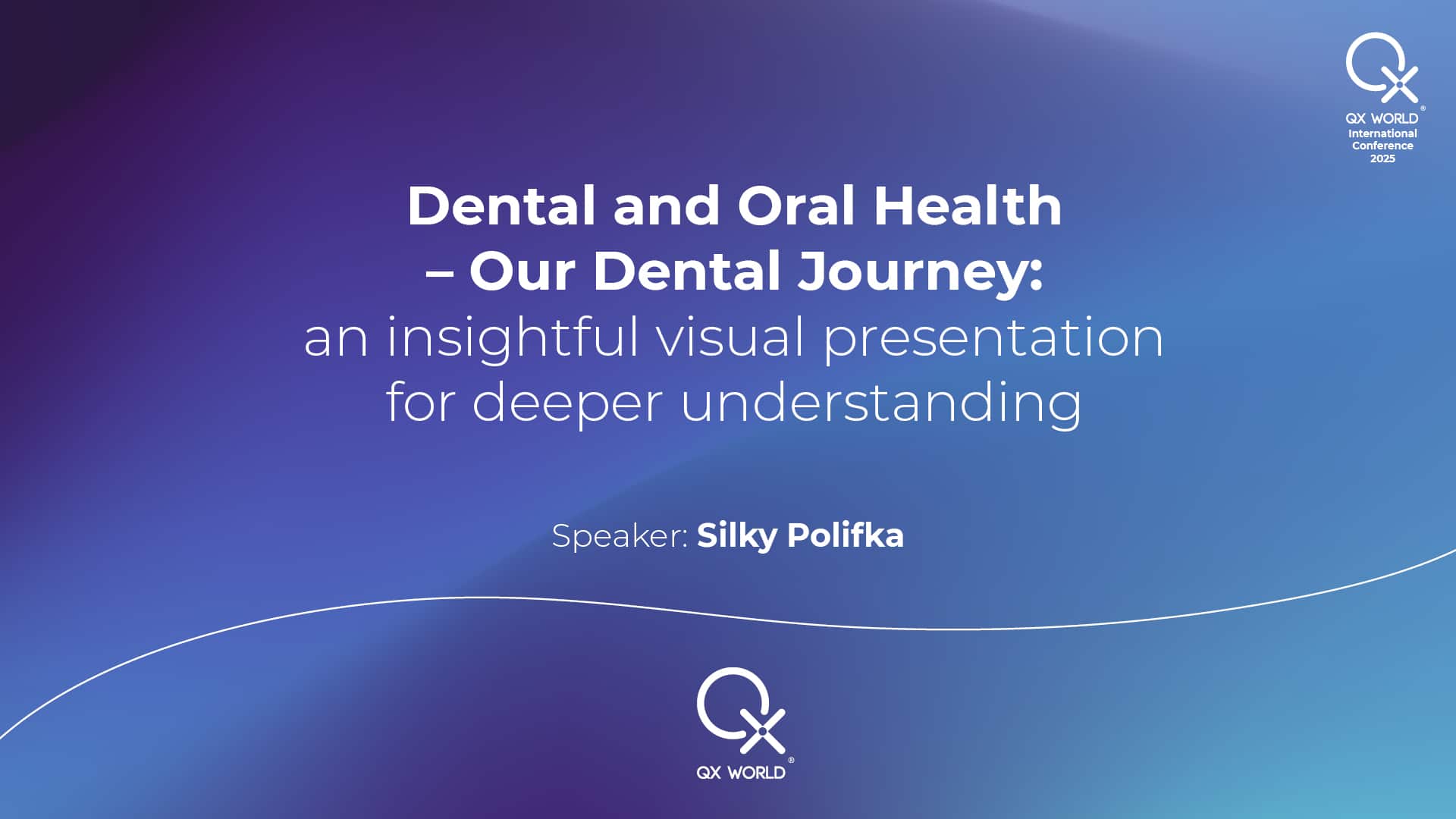 QX WORLD®
International
Conference
2025

Dental and Oral Health – Our Dental Journey:
an insightful visual presentation for deeper understanding

Speaker: Silky Polifka

QX WORLD®